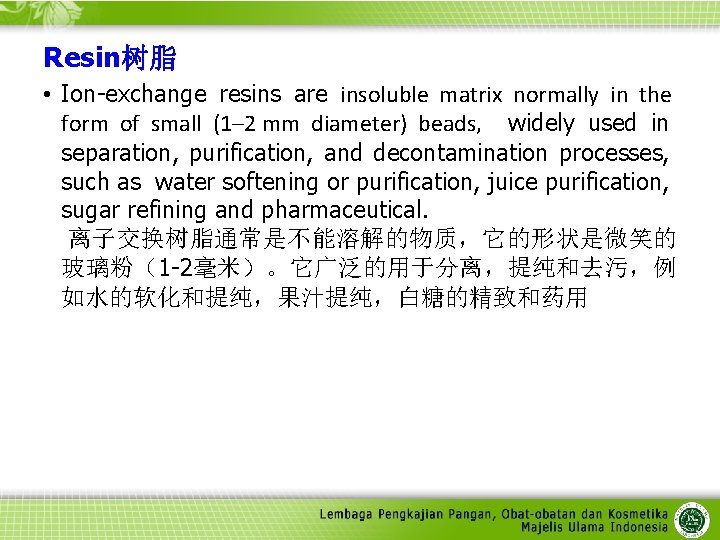 Resin树脂

• Ion-exchange resins are insoluble matrix normally in the form of small (1–2 mm diameter) beads, widely used in separation, purification, and decontamination processes, such as water softening or purification, juice purification, sugar refining and pharmaceutical.
离子交换树脂通常是不能溶解的物质，它的形状是微笑的玻璃粉（1-2毫米）。它广泛的用于分离，提纯和去污，例如水的软化和提纯，果汁提纯，白糖的精致和药用

Lembaga Pengkajian Pangan, Obat-obatan dan Kosmetika
Majelis Ulama Indonesia